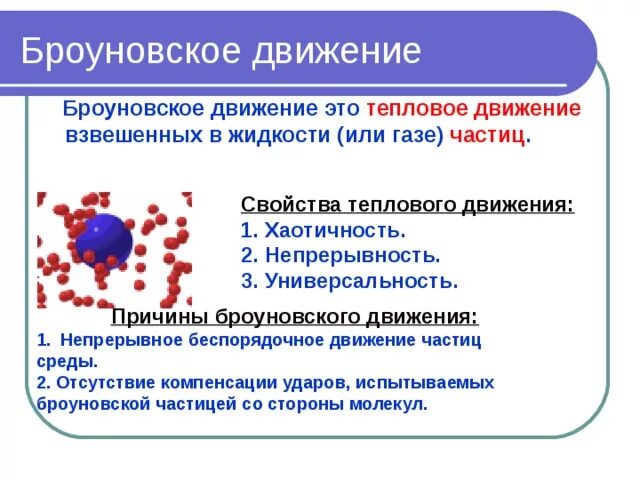 Броуновское движение

Броуновское движение это тепловое движение взвешенных в жидкости (или газе) частиц.

Свойства теплового движения:
1. Хаотичность.
2. Непрерывность.
3. Универсальность.

Причины броуновского движения:
1. Непрерывное беспорядочное движение частиц среды.
2. Отсутствие компенсации ударов, испытываемых броуновской частицей со стороны молекул.